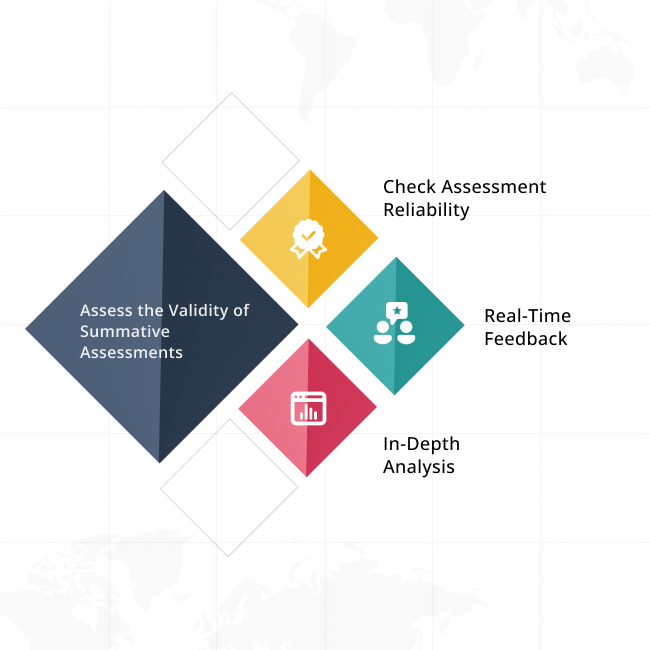 Assess the Validity of Summative Assessments

Check Assessment Reliability

Real-Time Feedback

In-Depth Analysis